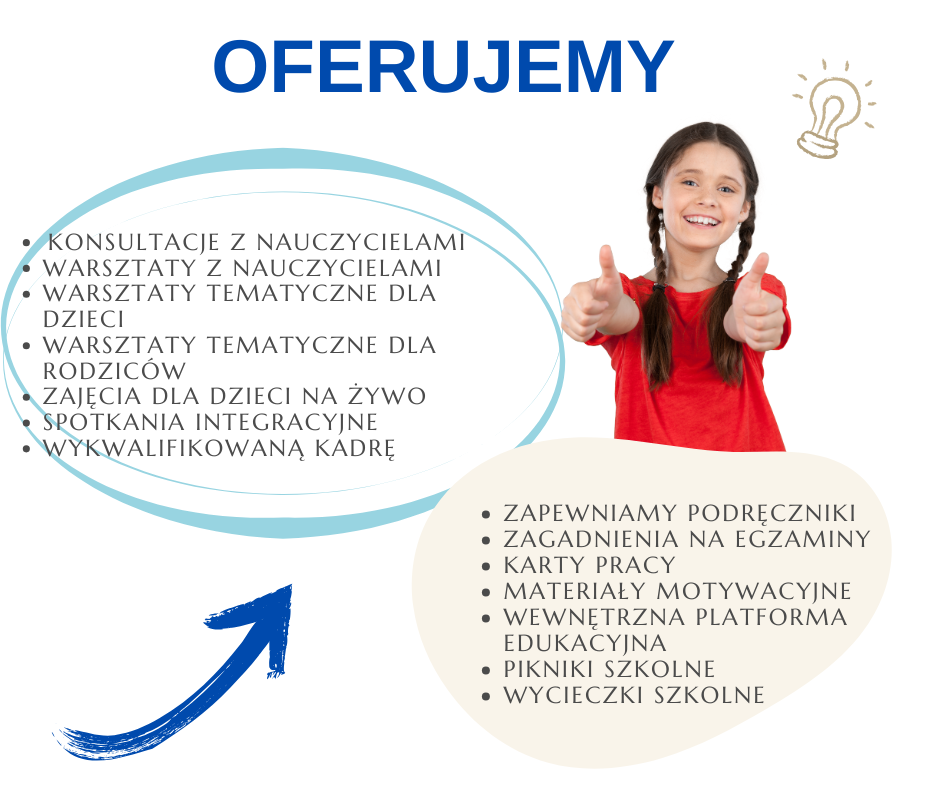 OFERUJEMY

- KONSULTACJE Z NAUCZYCIELAMI
- WARSZTATY Z NAUCZYCIELAMI
- WARSZTATY TEMATYCZNE DLA DZIECI
- WARSZTATY TEMATYCZNE DLA RODZICÓW
- ZAJĘCIA DLA DZIECI NA ŻYWO
- SPOTKANIA INTEGRACYJNE
- WYKWALIFIKOWANĄ KADRĘ

- ZAPEWNIAMY PODRĘCZNIKI
- ZAGADNIENIA NA EGZAMINY
- KARTY PRACY
- MATERIAŁY MOTYWACYJNE
- WEWNĘTRZNA PLATFORMA EDUKACYJNA
- PIKNIKI SZKOLNE
- WYCIECZKI SZKOLNE